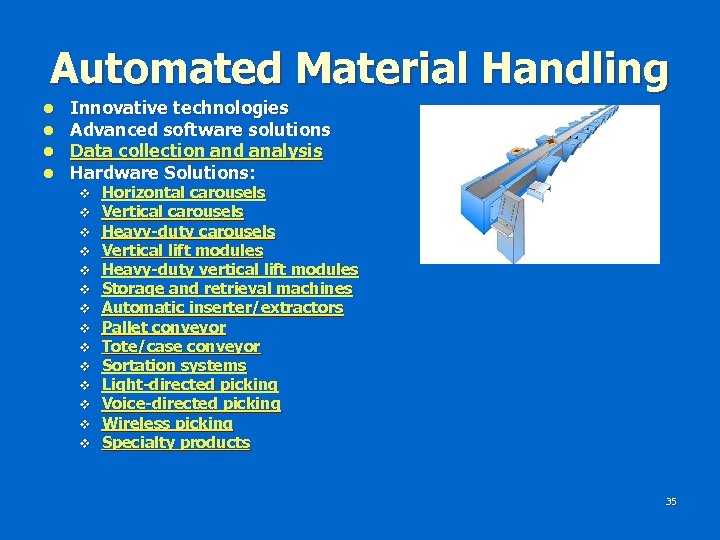 Automated Material Handling

- Innovative technologies
- Advanced software solutions
- Data collection and analysis
- Hardware Solutions:
  - Horizontal carousels
  - Vertical carousels
  - Heavy-duty carousels
  - Vertical lift modules
  - Heavy-duty vertical lift modules
  - Storage and retrieval machines
  - Automatic inserter/extractors
  - Pallet conveyor
  - Tote/case conveyor
  - Sortation systems
  - Light-directed picking
  - Voice-directed picking
  - Wireless picking
  - Specialty products

35